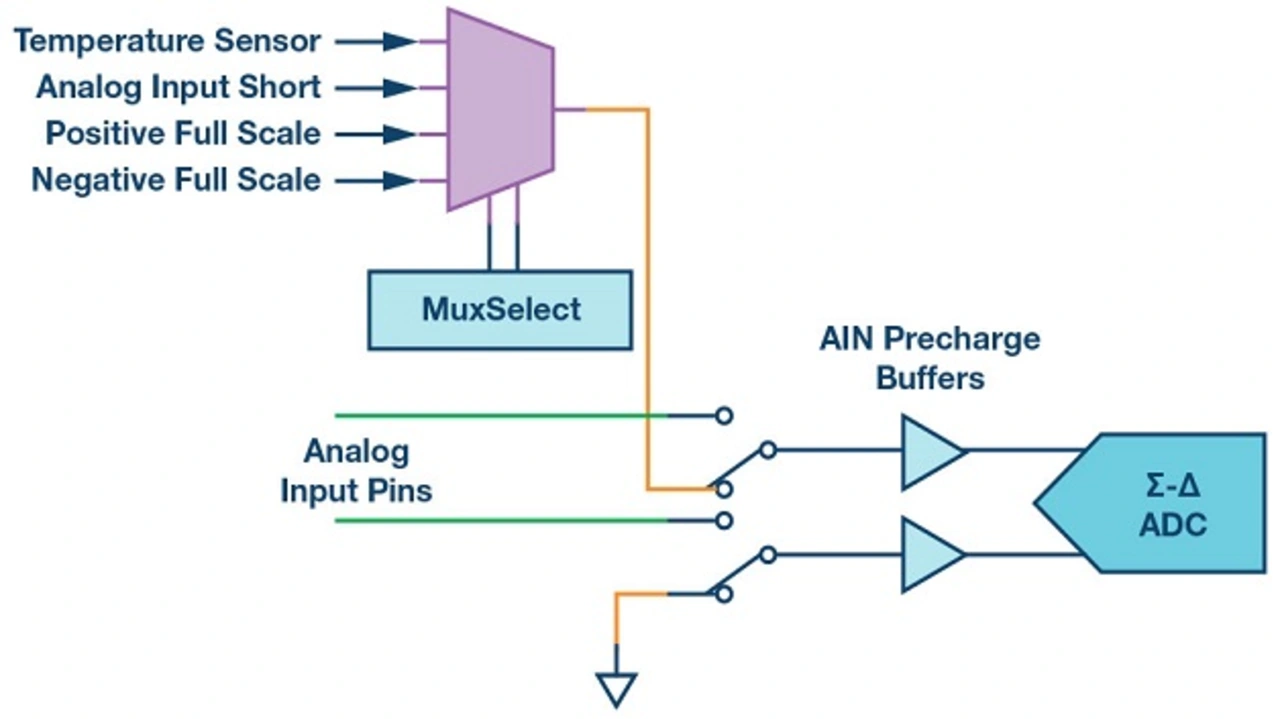 Temperature Sensor
Analog Input Short
Positive Full Scale
Negative Full Scale

MuxSelect

AIN Precharge Buffers

Analog Input Pins

Σ-Δ ADC